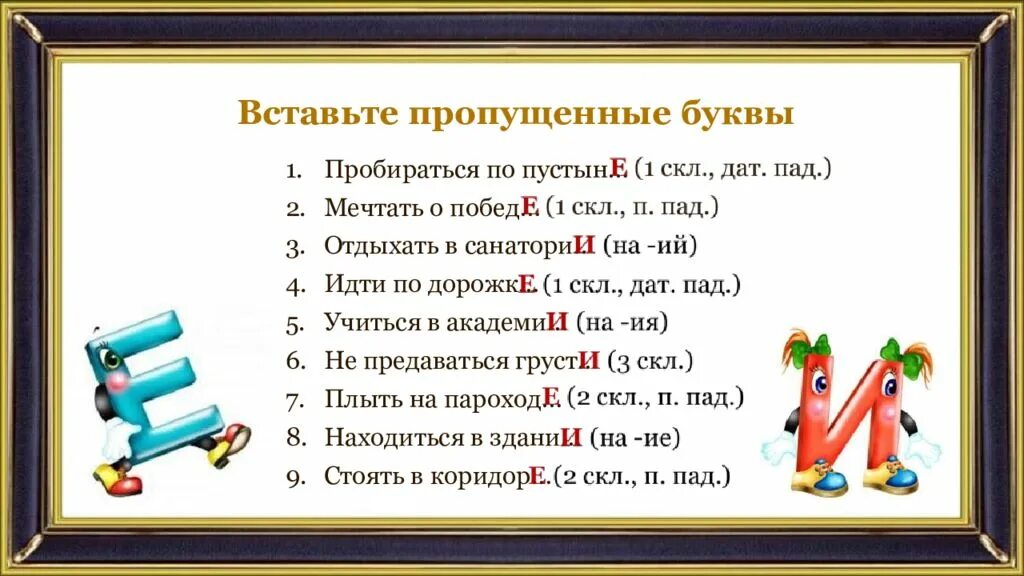 Вставьте пропущенные буквы

1. Пробираться по пустынЕ (1 скл., дат. пад.)
2. Мечтать о победЕ (1 скл., п. пад.)
3. Отдыхать в санаториИ (на -ий)
4. Идти по дорожкЕ (1 скл., дат. пад.)
5. Учиться в академиИ (на -ия)
6. Не предаваться грустИ (3 скл.)
7. Плыть на пароходЕ (2 скл., п. пад.)
8. Находиться в зданиИ (на -ие)
9. Стоять в коридорЕ (2 скл., п. пад.)